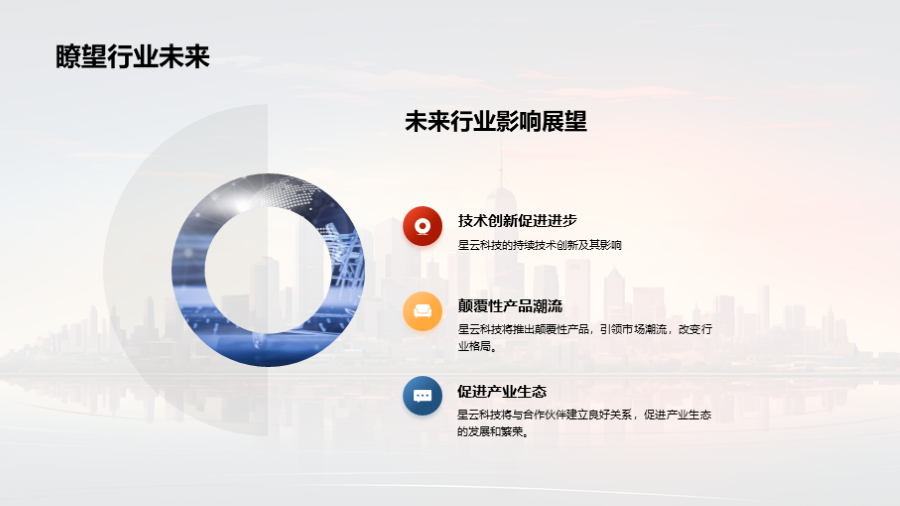 瞭望行业未来

未来行业影响展望

技术创新促进进步

星云科技的持续技术创新及其影响

颠覆性产品潮流

星云科技将推出颠覆性产品，引领市场潮流，改变行业格局。

促进产业生态

星云科技将与合作伙伴建立良好关系，促进产业生态的发展和繁荣。